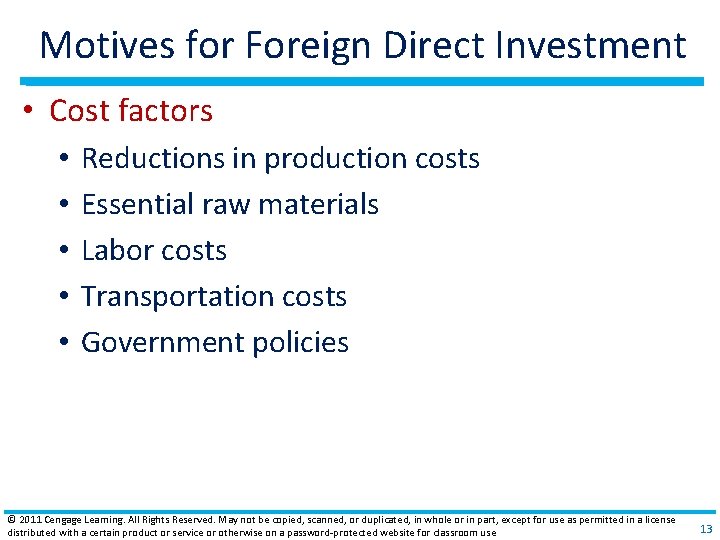 Motives for Foreign Direct Investment

• Cost factors
  • Reductions in production costs
  • Essential raw materials
  • Labor costs
  • Transportation costs
  • Government policies

© 2011 Cengage Learning. All Rights Reserved. May not be copied, scanned, or duplicated, in whole or in part, except for use as permitted in a license distributed with a certain product or service or otherwise on a password-protected website for classroom use

13